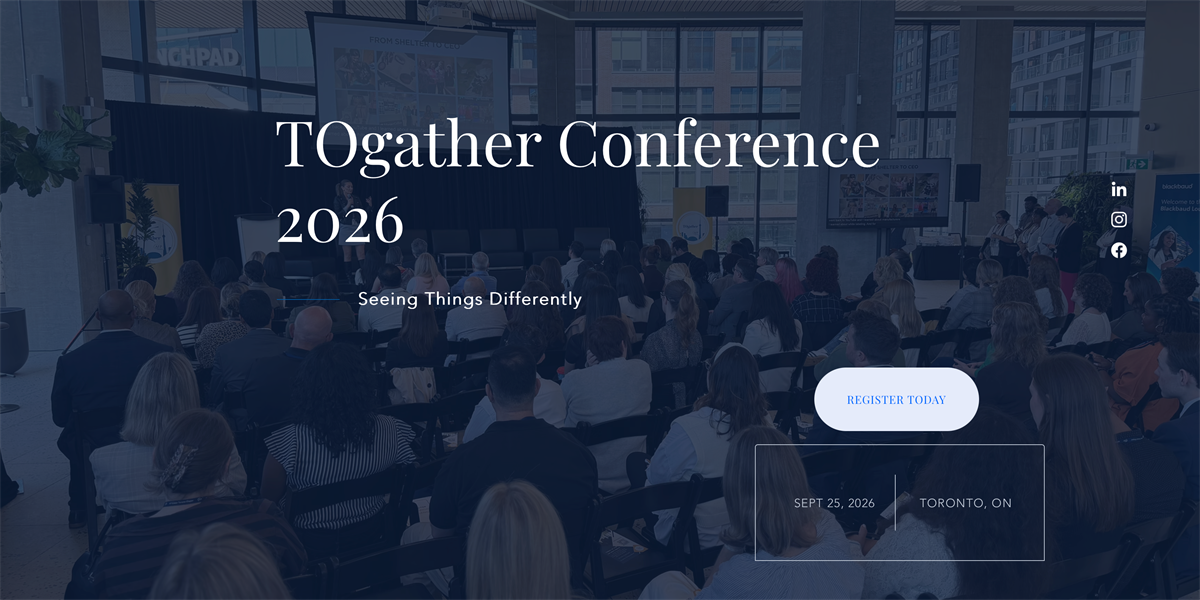 TOgather Conference 2026

Seeing Things Differently

REGISTER TODAY

SEPT 25, 2026

TORONTO, ON